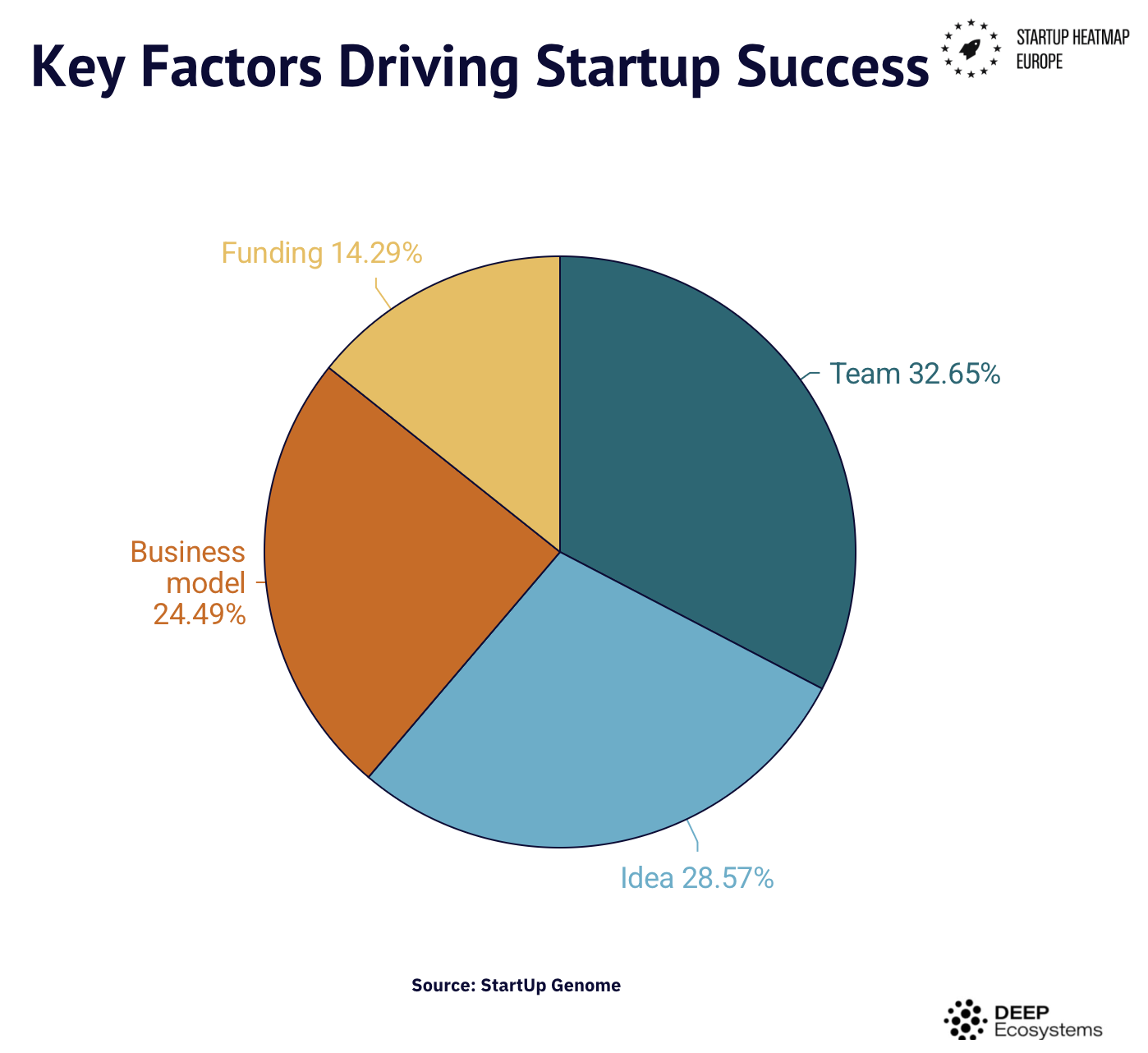 Key Factors Driving Startup Success

STARTUP HEATMAP EUROPE

Funding 14.29%

Team 32.65%

Business model 24.49%

Idea 28.57%

Source: StartUp Genome

DEEP Ecosystems